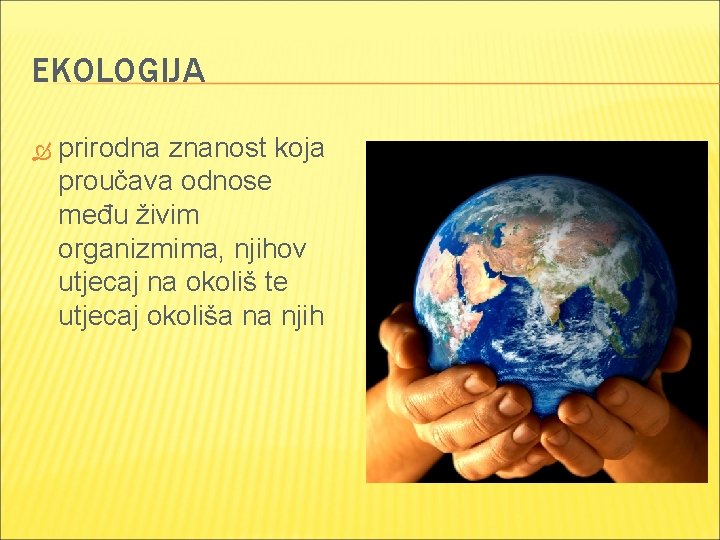 EKOLOGIJA

prirodna znanost koja proučava odnose među živim organizmima, njihov utjecaj na okoliš te utjecaj okoliša na njih